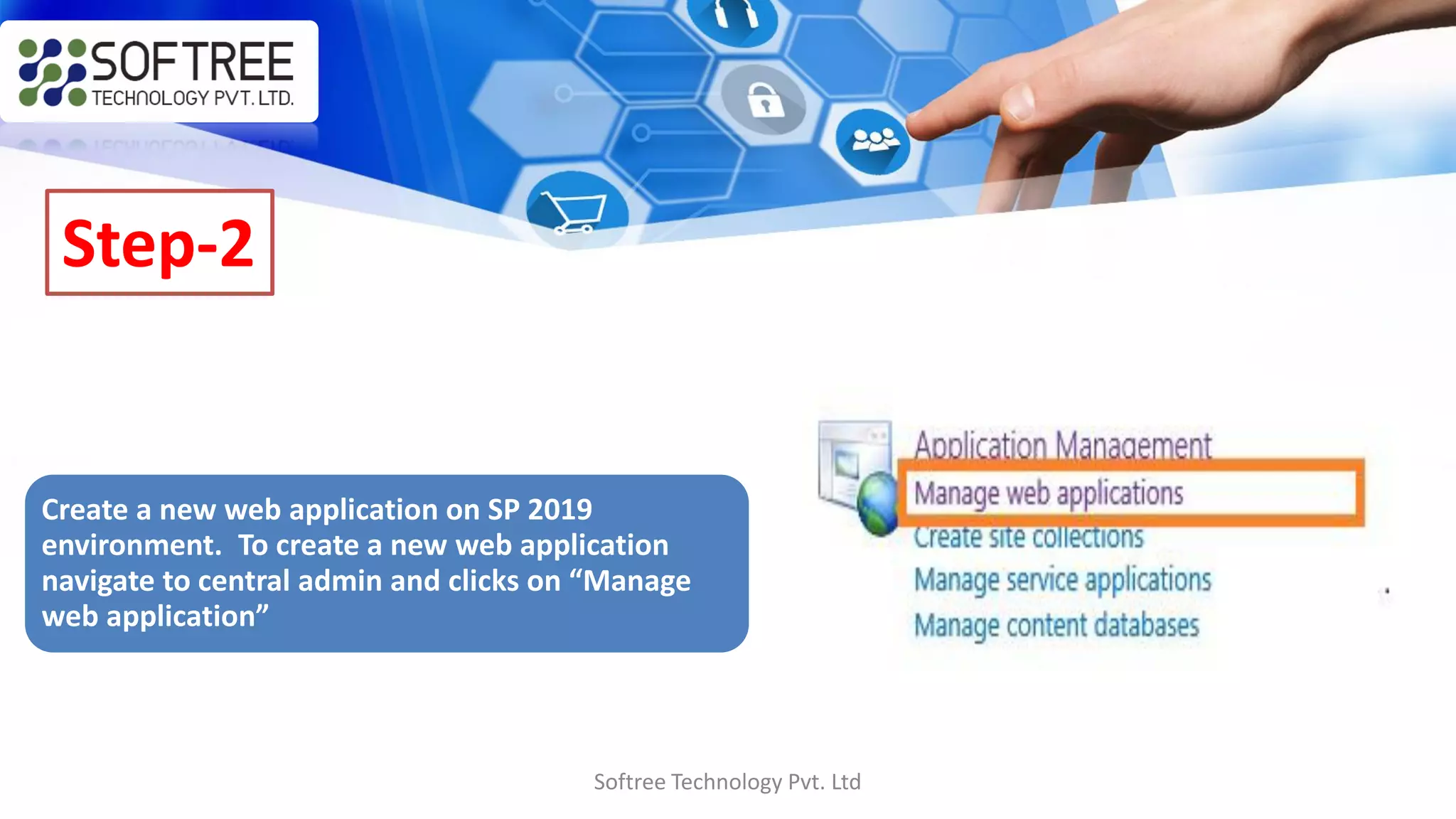 SOFTREE
TECHNOLOGY PVT. LTD.

Step-2

Create a new web application on SP 2019 environment. To create a new web application navigate to central admin and clicks on “Manage web application”

Application Management
Manage web applications
Create site collections
Manage service applications
Manage content databases

Softree Technology Pvt. Ltd